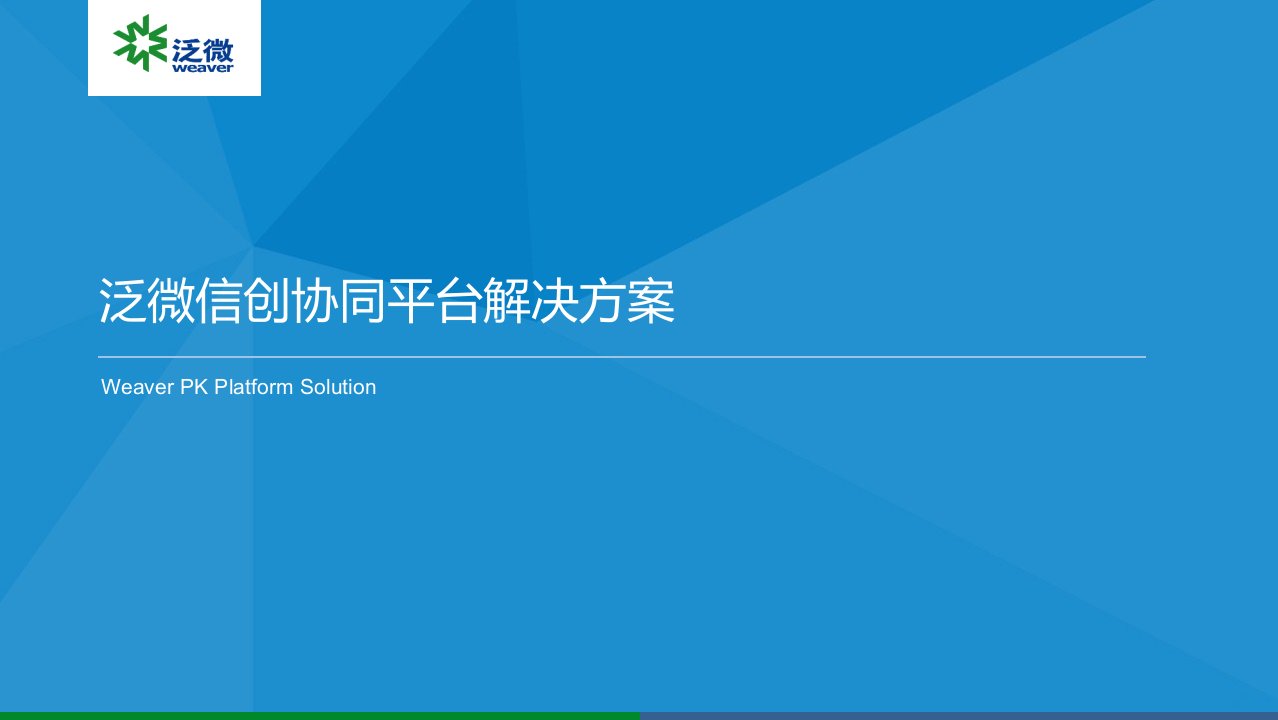 泛微
weaver

泛微信创协同平台解决方案

Weaver PK Platform Solution